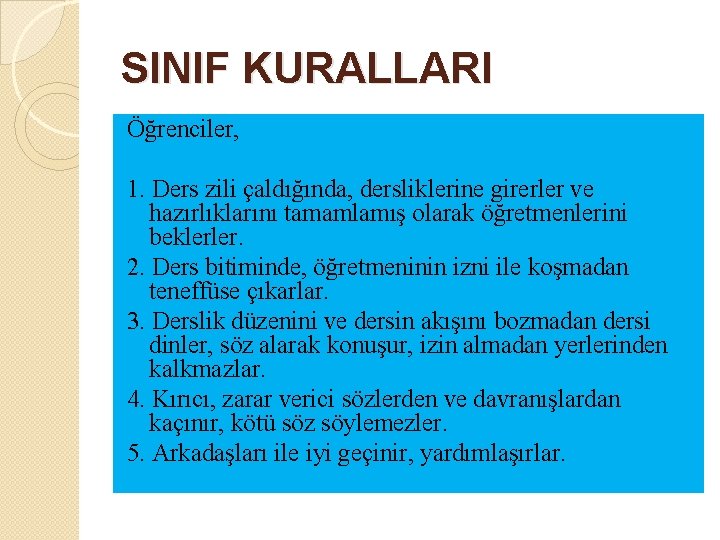 SINIF KURALLARI

Öğrenciler,

1. Ders zili çaldığında, dersliklerine girerler ve hazırlıklarını tamamlamış olarak öğretmenlerini beklerler.

2. Ders bitiminde, öğretmeninin izni ile koşmadan teneffüse çıkarlar.

3. Derslik düzenini ve dersin akışını bozmadan dersi dinler, söz alarak konuşur, izin almadan yerlerinden kalkmazlar.

4. Kırıcı, zarar verici sözlerden ve davranışlardan kaçınır, kötü söz söylemezler.

5. Arkadaşları ile iyi geçinir, yardımlaşırlar.